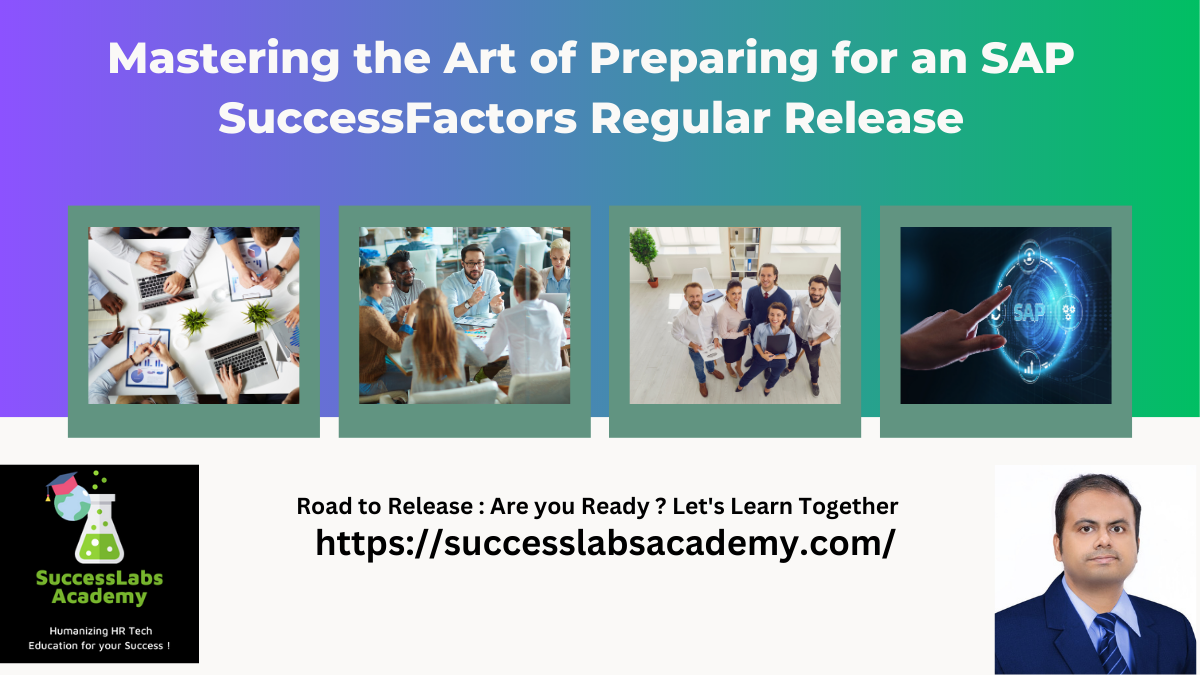 Mastering the Art of Preparing for an SAP SuccessFactors Regular Release

SAP

SuccessLabs Academy

Humanizing HR Tech Education for your Success !

Road to Release : Are you Ready ? Let's Learn Together
https://successlabsacademy.com/